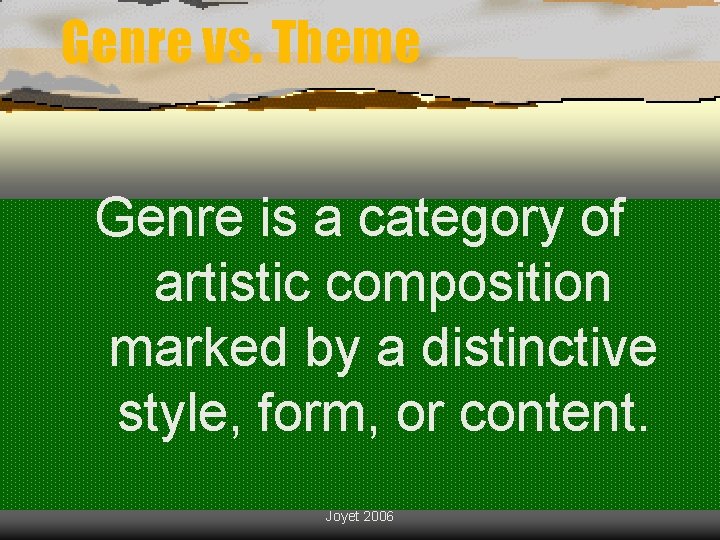 Genre vs. Theme

Genre is a category of artistic composition marked by a distinctive style, form, or content.

Joyet 2006